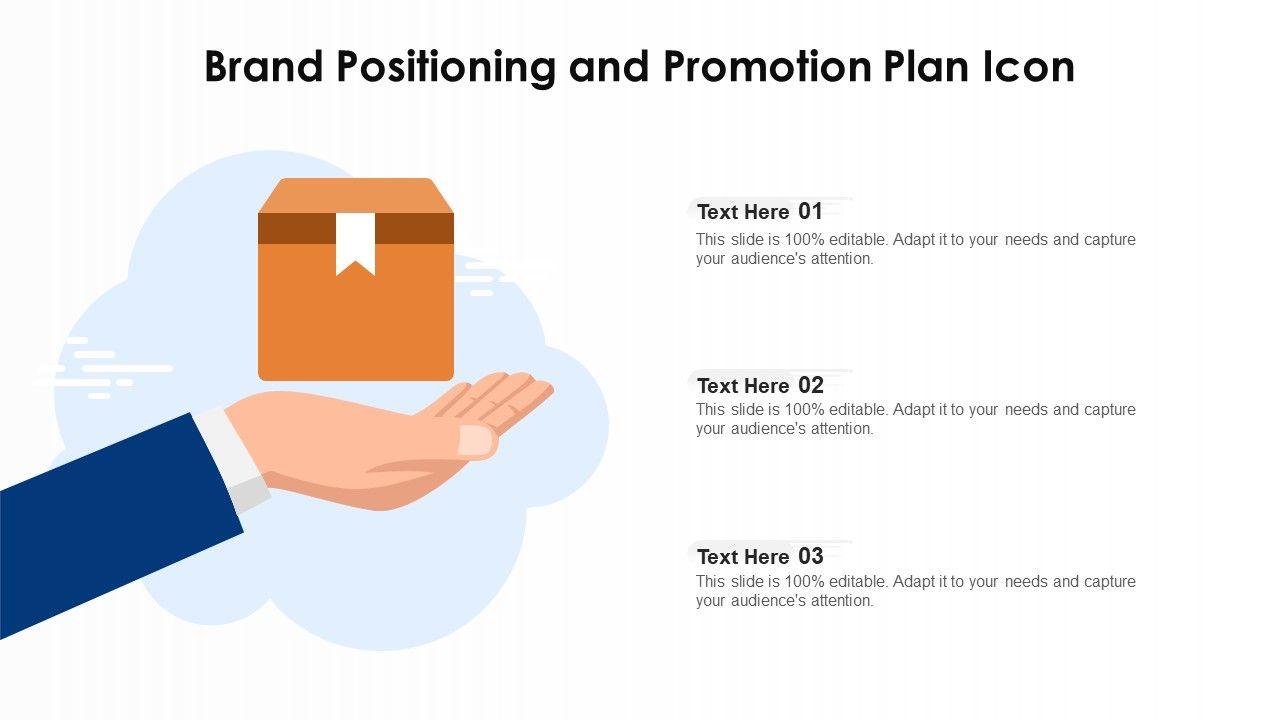 Brand Positioning and Promotion Plan Icon

Text Here 01
This slide is 100% editable. Adapt it to your needs and capture your audience's attention.

Text Here 02
This slide is 100% editable. Adapt it to your needs and capture your audience's attention.

Text Here 03
This slide is 100% editable. Adapt it to your needs and capture your audience's attention.